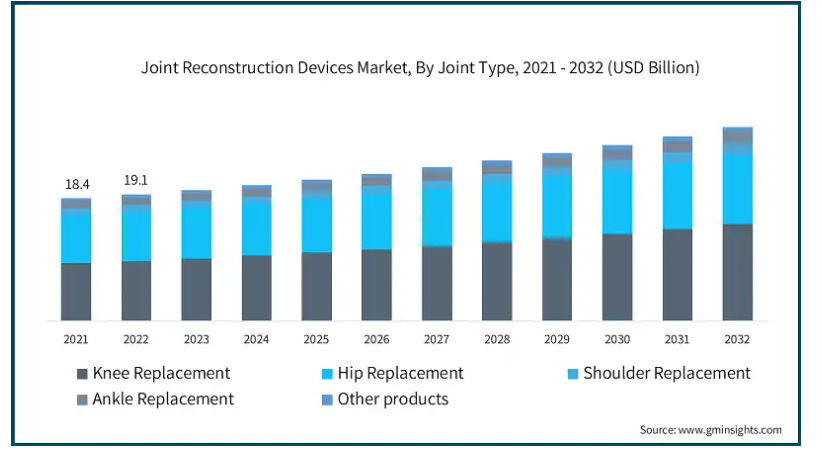 Joint Reconstruction Devices Market, By Joint Type, 2021 - 2032 (USD Billion)

18.4
19.1

2021
2022
2023
2024
2025
2026
2027
2028
2029
2030
2031
2032

Knee Replacement
Hip Replacement
Shoulder Replacement
Ankle Replacement
Other products

Source: www.gminsights.com